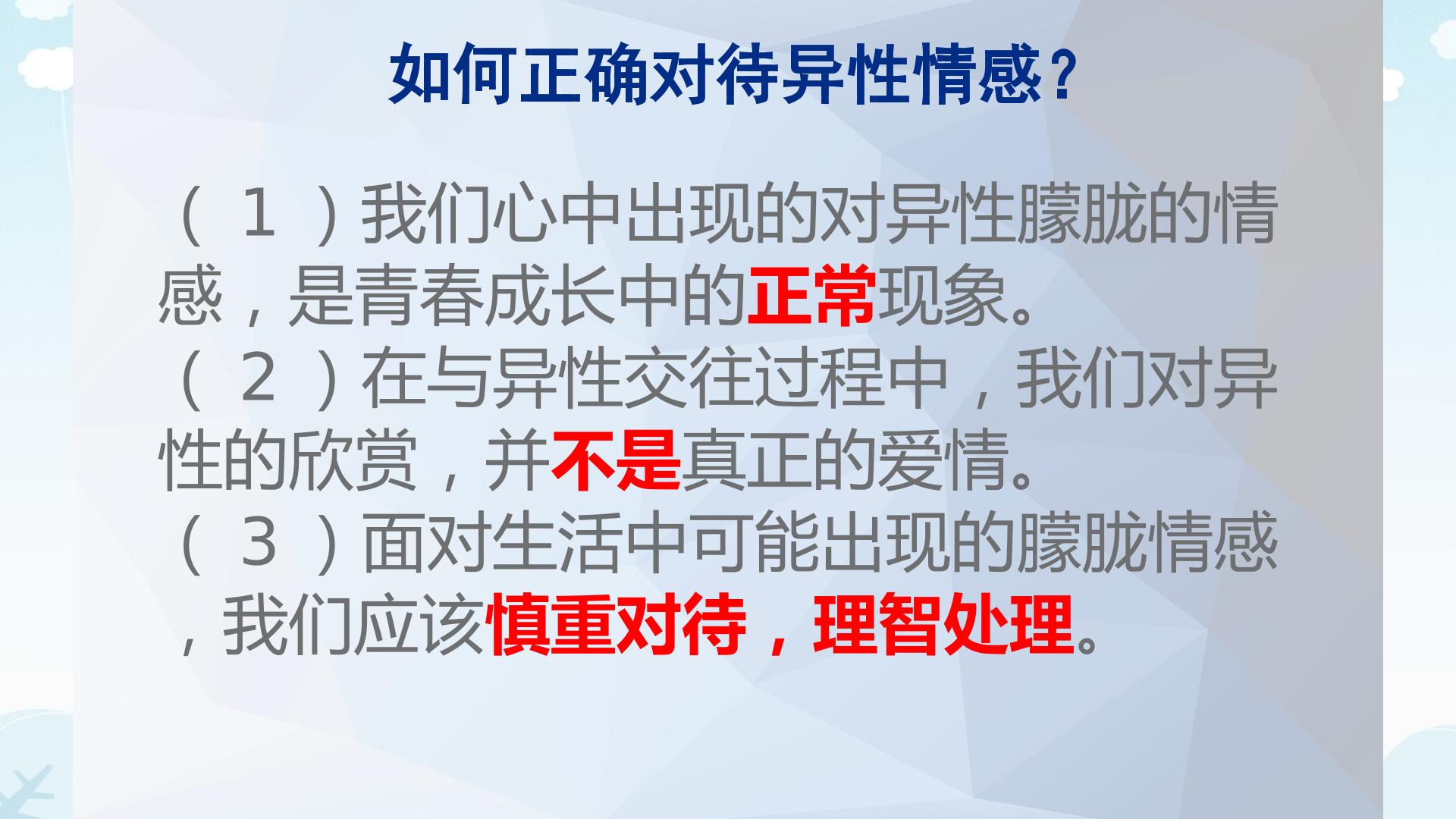 如何正确对待异性情感？

（1）我们心中出现的对异性朦胧的情感，是青春成长中的正常现象。

（2）在与异性交往过程中，我们对异性的欣赏，并不是真正的爱情。

（3）面对生活中可能出现的朦胧情感，我们应该慎重对待，理智处理。